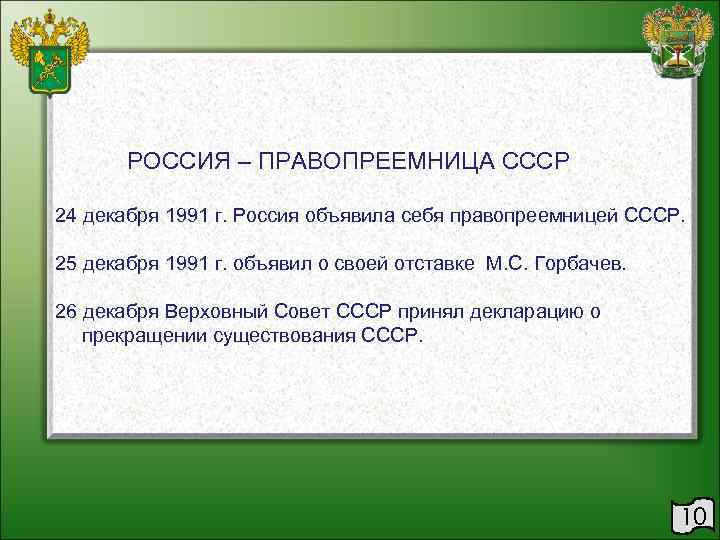 РОССИЯ – ПРАВОПРЕЕМНИЦА СССР

24 декабря 1991 г. Россия объявила себя правопреемницей СССР.

25 декабря 1991 г. объявил о своей отставке М.С. Горбачев.

26 декабря Верховный Совет СССР принял декларацию о прекращении существования СССР.

10